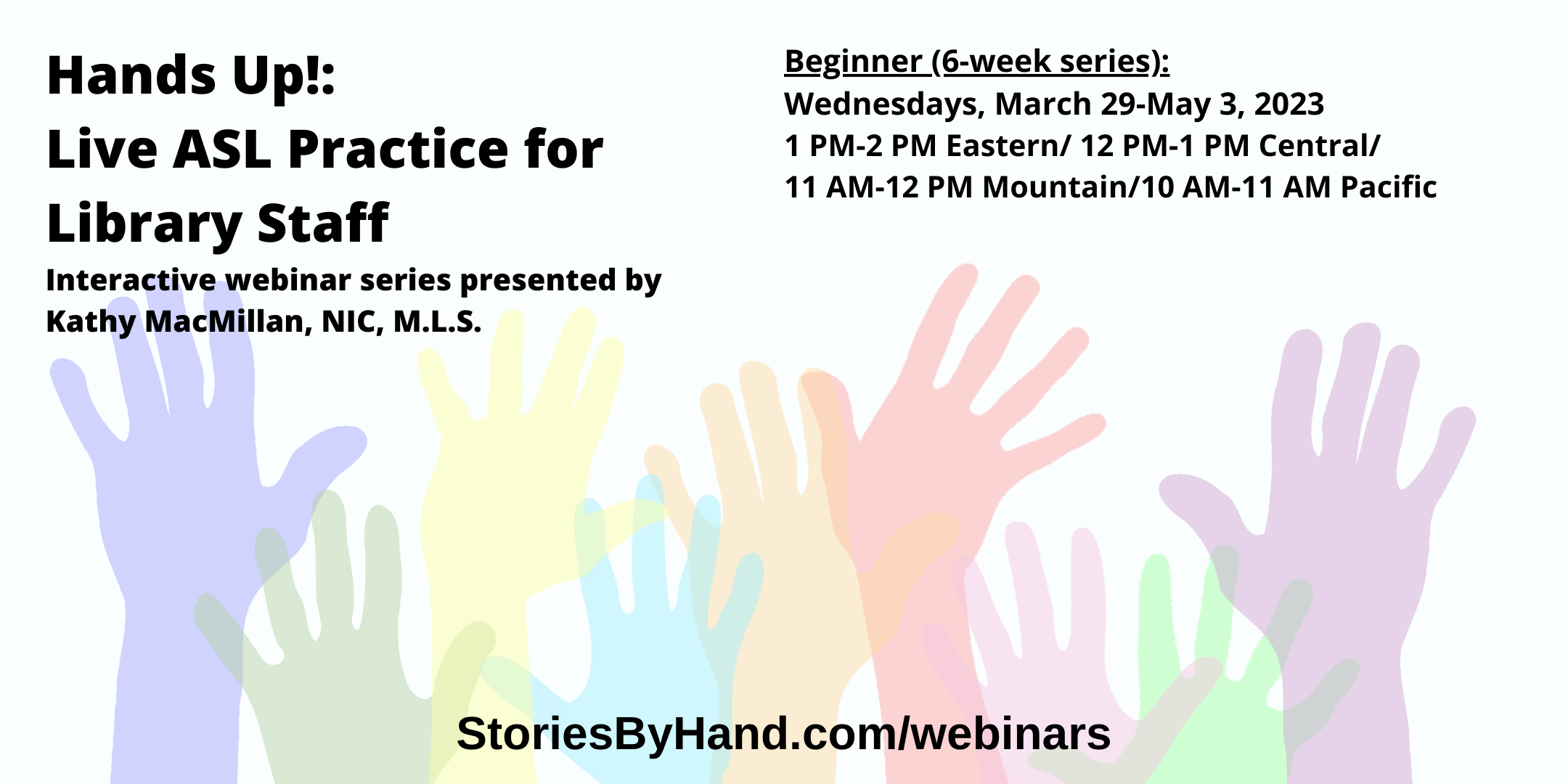 Hands Up!:
Live ASL Practice for Library Staff

Interactive webinar series presented by Kathy MacMillan, NIC, M.L.S.

Beginner (6-week series):
Wednesdays, March 29-May 3, 2023
1 PM-2 PM Eastern/ 12 PM-1 PM Central/ 11 AM-12 PM Mountain/10 AM-11 AM Pacific

StoriesByHand.com/webinars